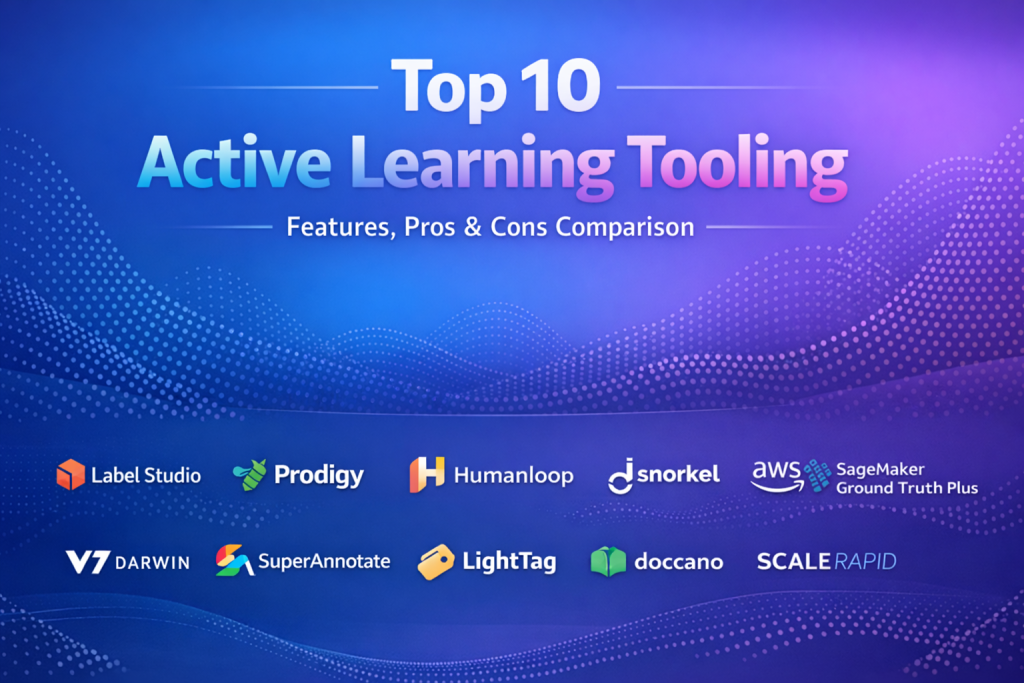 Top 10
Active Learning Tooling
Features, Pros & Cons Comparison

Label Studio
Prodigy
Humanloop
snorkel
aws SageMaker Ground Truth Plus

V7 DARWIN
SuperAnnotate
LightTag
doccano
SCALE RAPID